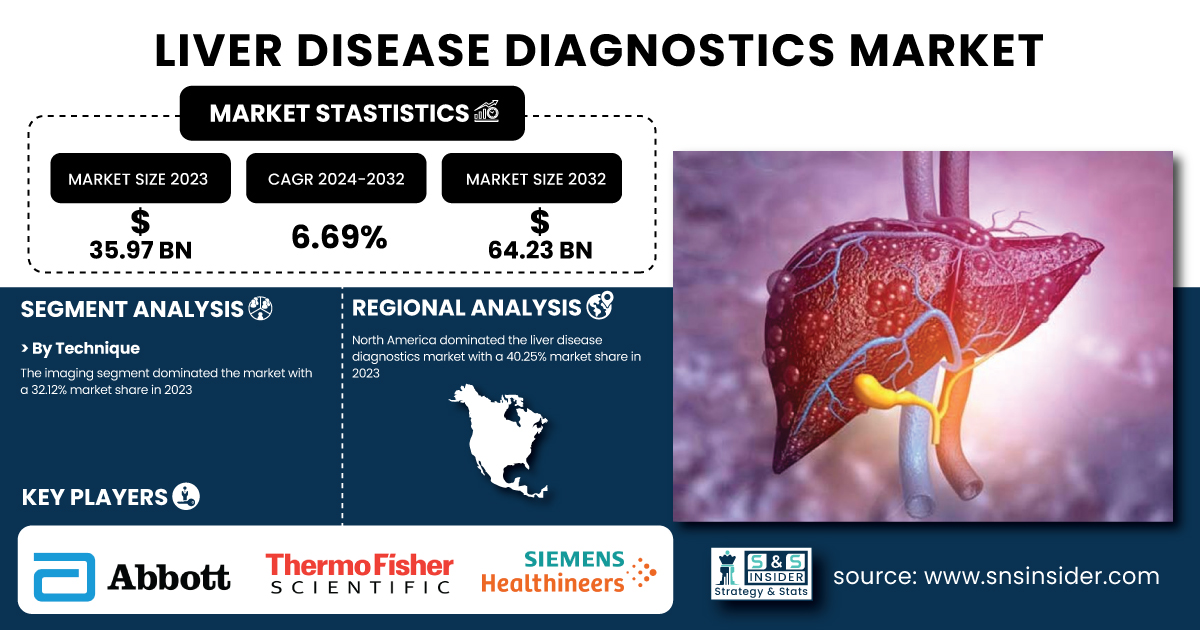 LIVER DISEASE DIAGNOSTICS MARKET

MARKET STASTISTICS

MARKET SIZE 2023
$
35.97 BN

CAGR 2024-2032
6.69%

MARKET SIZE 2032
$
64.23 BN

SEGMENT ANALYSIS

> By Technique

The imaging segment dominated the market with a 32.12% market share in 2023

REGIONAL ANALYSIS

North America dominated the liver disease diagnostics market with a 40.25% market share in 2023

KEY PLAYERS

Abbott

ThermoFisher SCIENTIFIC

SIEMENS Healthineers

S&S INSIDER Strategy & Stats

source: www.snsinsider.com